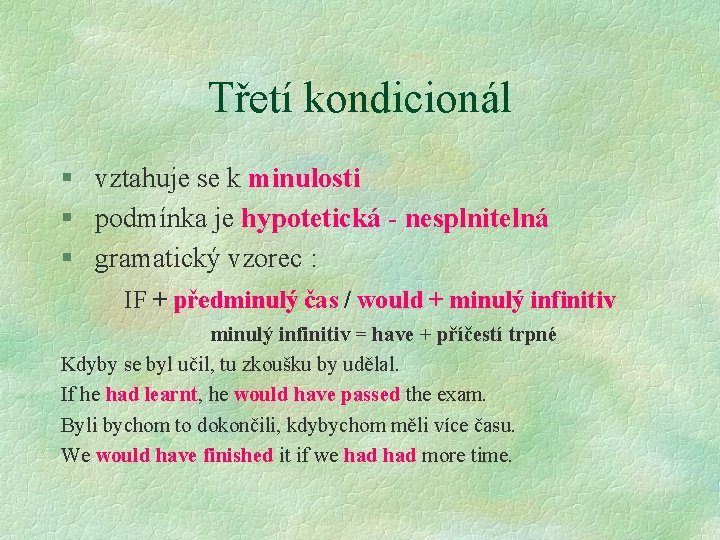 Třetí kondicionál

§ vztahuje se k minulosti
§ podmínka je hypotetická - nesplnitelná
§ gramatický vzorec :

IF + předminulý čas / would + minulý infinitiv

minulý infinitiv = have + příčestí trpné

Kdyby se byl učil, tu zkoušku by udělal.
If he had learnt, he would have passed the exam.
Byli bychom to dokončili, kdybychom měli více času.
We would have finished it if we had had more time.